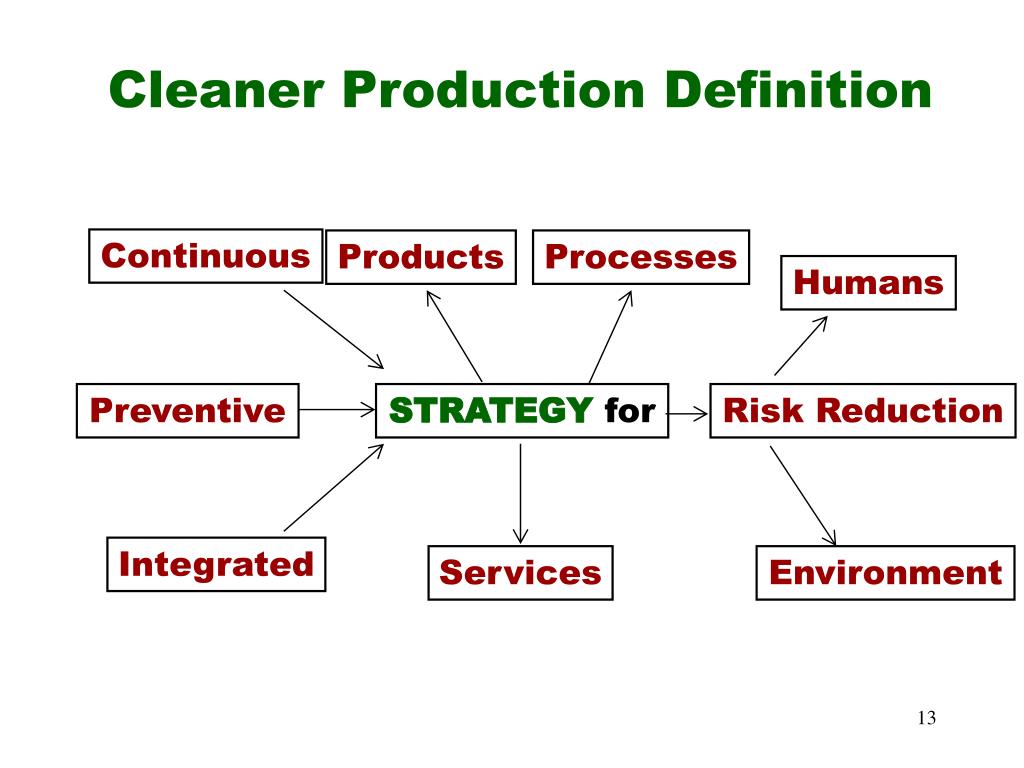 Cleaner Production Definition

Continuous

Products

Processes

Humans

Preventive

STRATEGY for

Risk Reduction

Integrated

Services

Environment

13